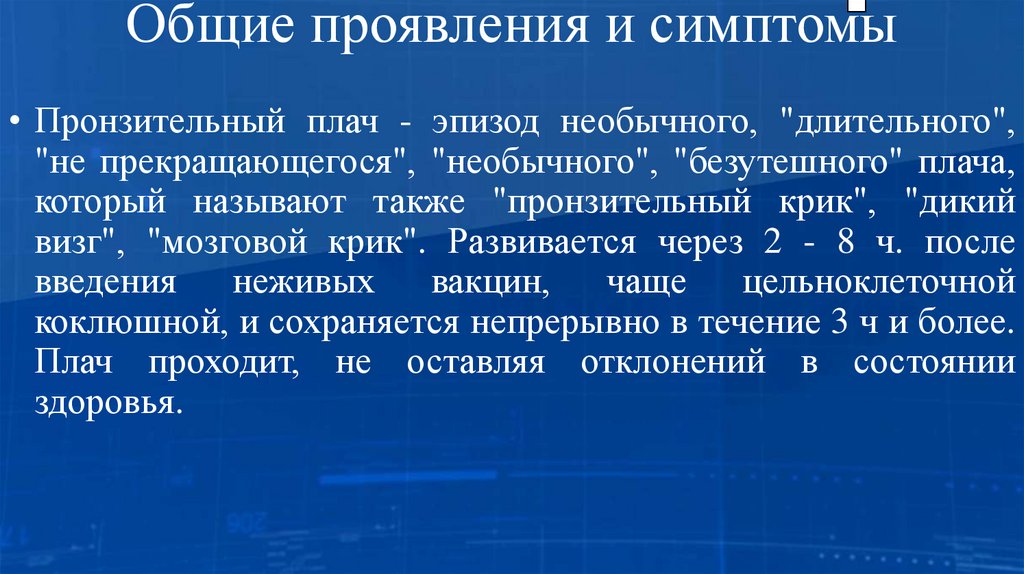 Общие проявления и симптомы

• Пронзительный плач - эпизод необычного, "длительного", "не прекращающегося", "необычного", "безутешного" плача, который называют также "пронзительный крик", "дикий визг", "мозговой крик". Развивается через 2 - 8 ч. после введения неживых вакцин, чаще цельноклеточной коклюшной, и сохраняется непрерывно в течение 3 ч и более. Плач проходит, не оставляя отклонений в состоянии здоровья.